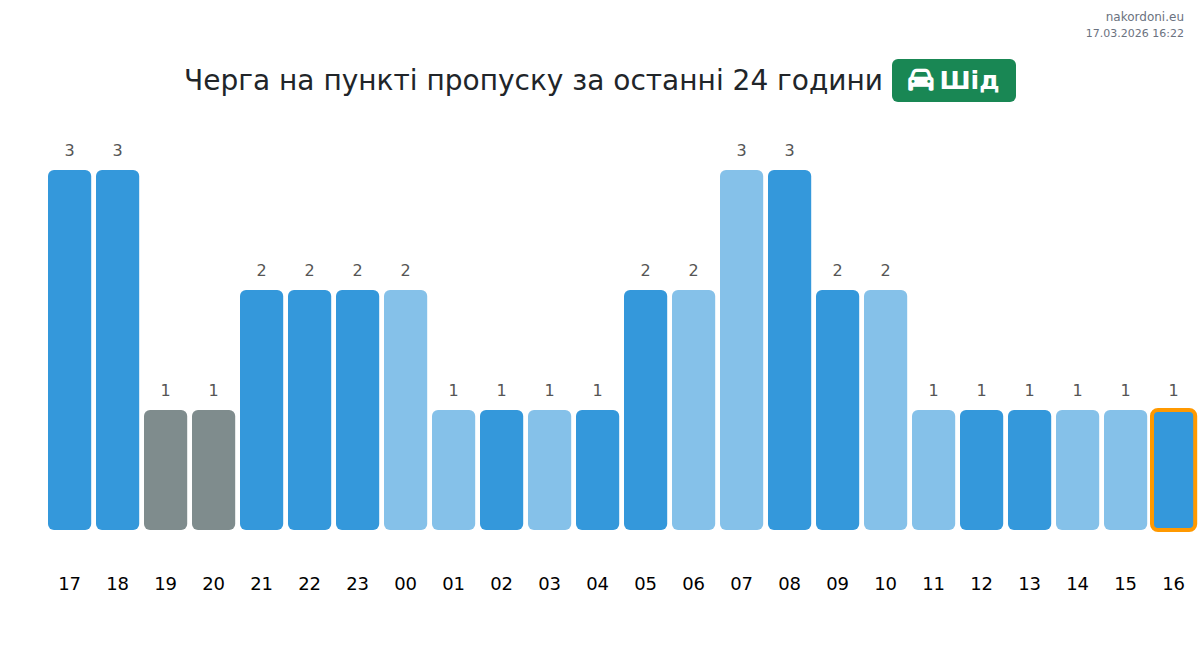 nakordoni.eu
17.03.2026 16:22

Черга на пункті пропуску за останні 24 години Шід

3 3 1 1 2 2 2 2 1 1 1 1 2 2 3 3 2 2 1 1 1 1 1 1

17 18 19 20 21 22 23 00 01 02 03 04 05 06 07 08 09 10 11 12 13 14 15 16